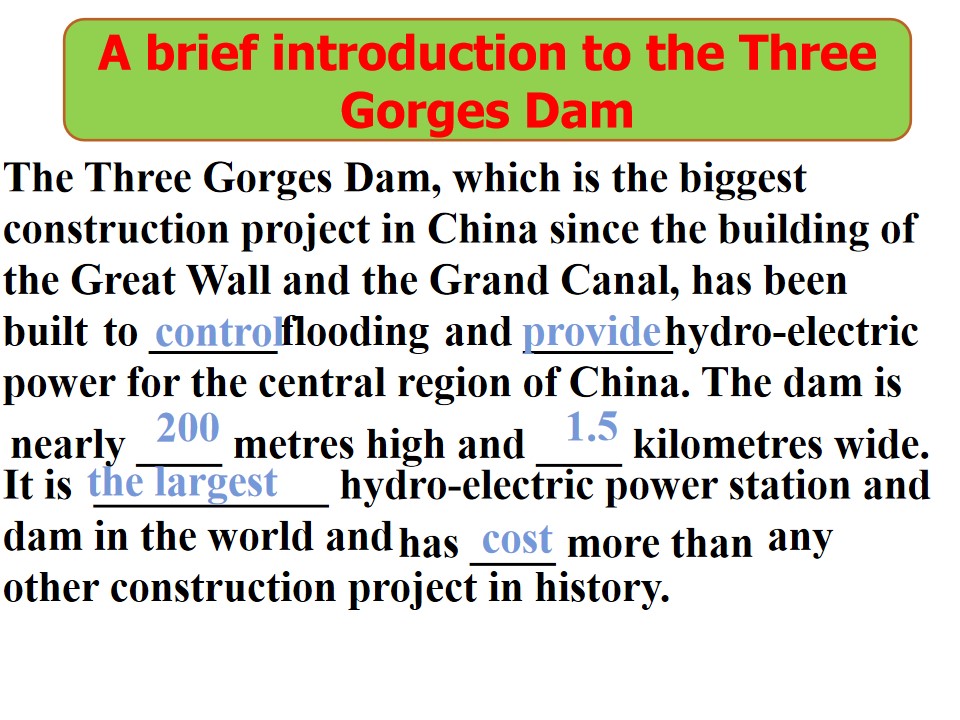 A brief introduction to the Three Gorges Dam

The Three Gorges Dam, which is the biggest construction project in China since the building of the Great Wall and the Grand Canal, has been built to control flooding and provide hydro-electric power for the central region of China. The dam is nearly 200 metres high and 1.5 kilometres wide. It is the largest hydro-electric power station and dam in the world and has cost more than any other construction project in history.